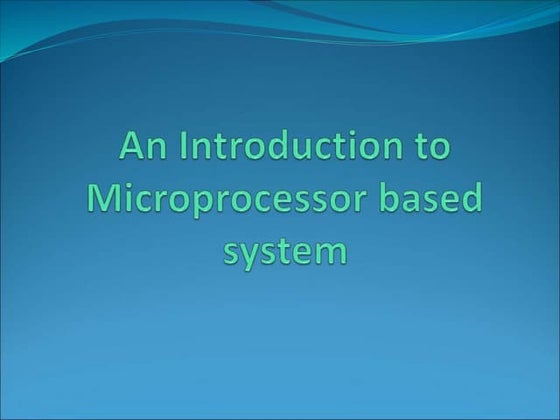 An Introduction to Microprocessor based system